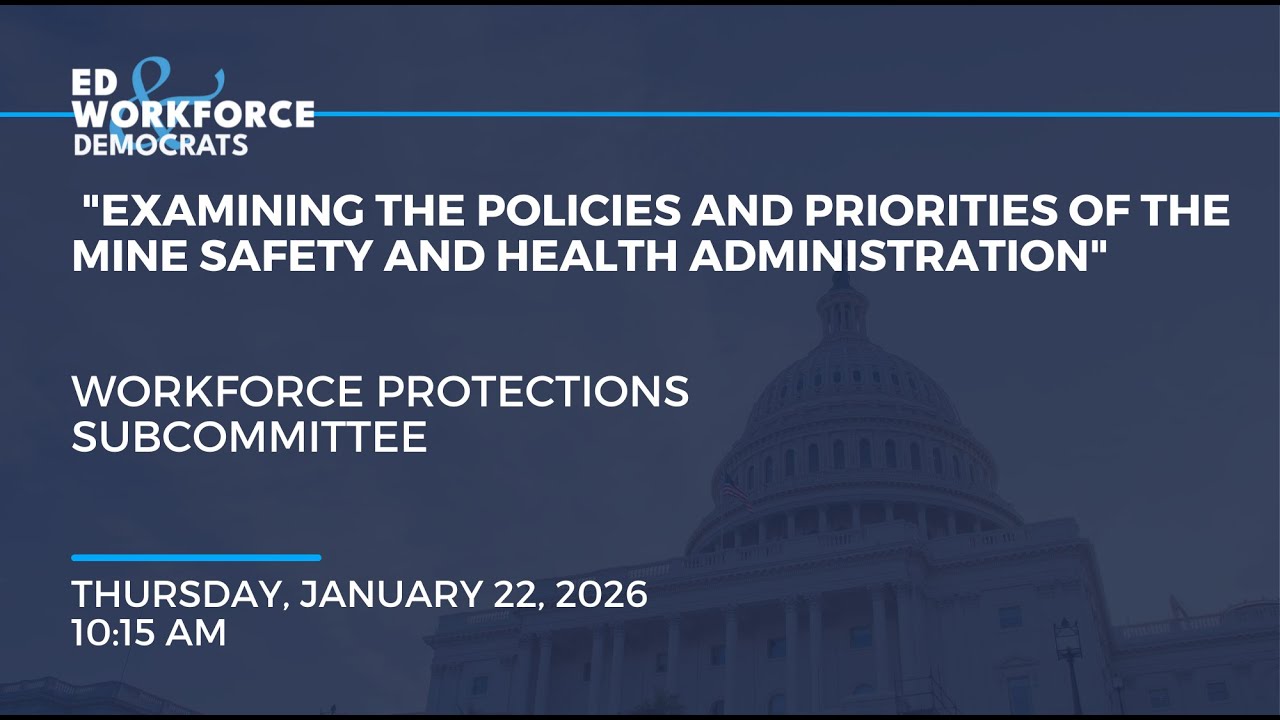 ED & WORKFORCE DEMOCRATS

"EXAMINING THE POLICIES AND PRIORITIES OF THE MINE SAFETY AND HEALTH ADMINISTRATION"

WORKFORCE PROTECTIONS SUBCOMMITTEE

THURSDAY, JANUARY 22, 2026
10:15 AM